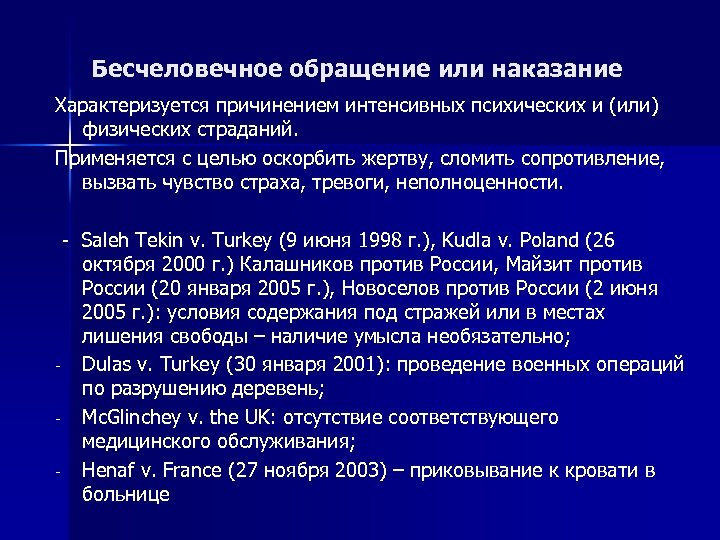 Бесчеловечное обращение или наказание

Характеризуется причинением интенсивных психических и (или) физических страданий.

Применяется с целью оскорбить жертву, сломить сопротивление, вызвать чувство страха, тревоги, неполноценности.

- Saleh Tekin v. Turkey (9 июня 1998 г.), Kudla v. Poland (26 октября 2000 г.) Калашников против России, Майзит против России (20 января 2005 г.), Новоселов против России (2 июня 2005 г.): условия содержания под стражей или в местах лишения свободы – наличие умысла необязательно;

- Dulas v. Turkey (30 января 2001): проведение военных операций по разрушению деревень;

- McGlinchey v. the UK: отсутствие соответствующего медицинского обслуживания;

- Henaf v. France (27 ноября 2003) – приковывание к кровати в больнице